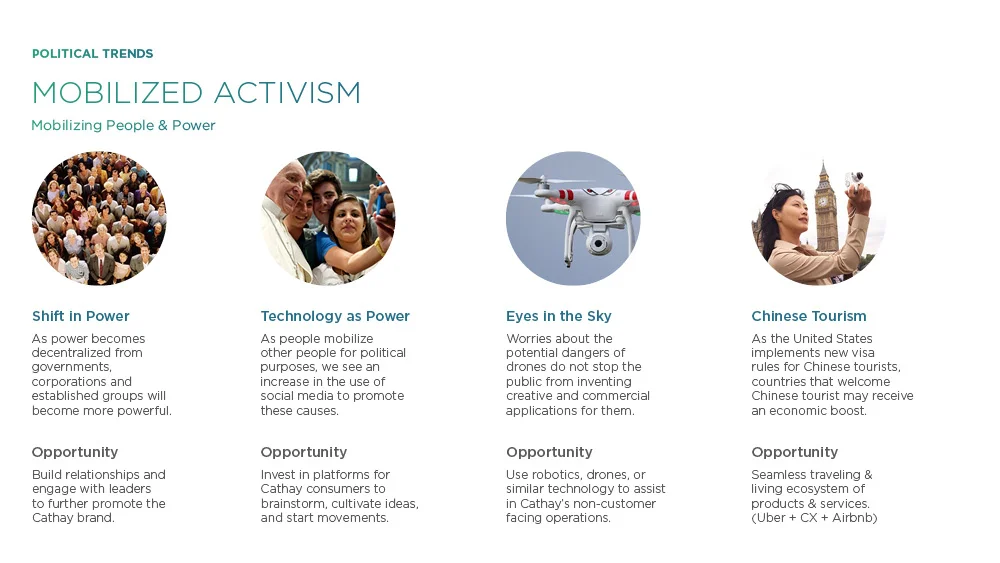 POLITICAL TRENDS

MOBILIZED ACTIVISM

Mobilizing People & Power

Shift in Power

As power becomes decentralized from governments, corporations and established groups will become more powerful.

Opportunity

Build relationships and engage with leaders to further promote the Cathay brand.

Technology as Power

As people mobilize other people for political purposes, we see an increase in the use of social media to promote these causes.

Opportunity

Invest in platforms for Cathay consumers to brainstorm, cultivate ideas, and start movements.

Eyes in the Sky

Worries about the potential dangers of drones do not stop the public from inventing creative and commercial applications for them.

Opportunity

Use robotics, drones, or similar technology to assist in Cathay's non-customer facing operations.

Chinese Tourism

As the United States implements new visa rules for Chinese tourists, countries that welcome Chinese tourist may receive an economic boost.

Opportunity

Seamless traveling & living ecosystem of products & services. (Uber + CX + Airbnb)